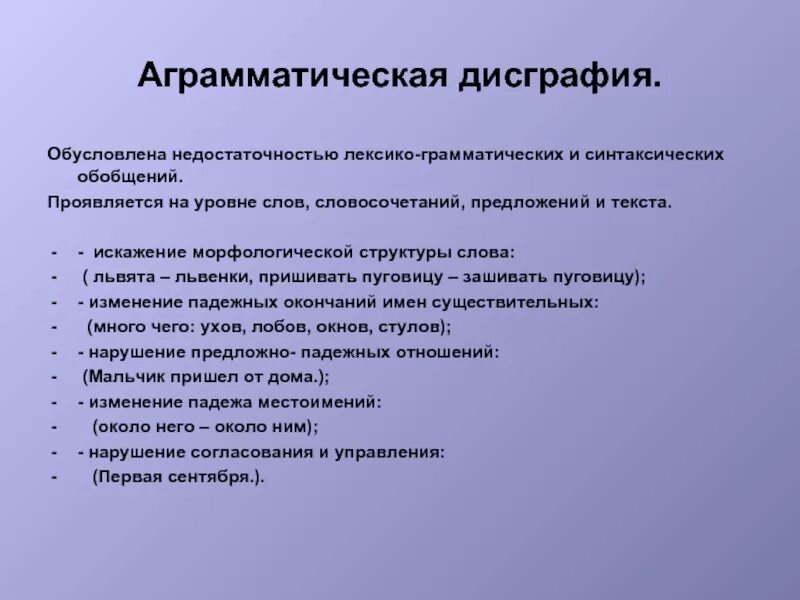 Аграмматическая дисграфия.

Обусловлена недостаточностью лексико-грамматических и синтаксических обобщений.

Проявляется на уровне слов, словосочетаний, предложений и текста.

- - искажение морфологической структуры слова:
- ( львята – львенки, пришивать пуговицу – зашивать пуговицу);
- - изменение падежных окончаний имен существительных:
- (много чего: ухов, лобов, окнов, стулов);
- - нарушение предложно- падежных отношений:
- (Мальчик пришел от дома.);
- - изменение падежа местоимений:
- (около него – около ним);
- - нарушение согласования и управления:
- (Первая сентября.).